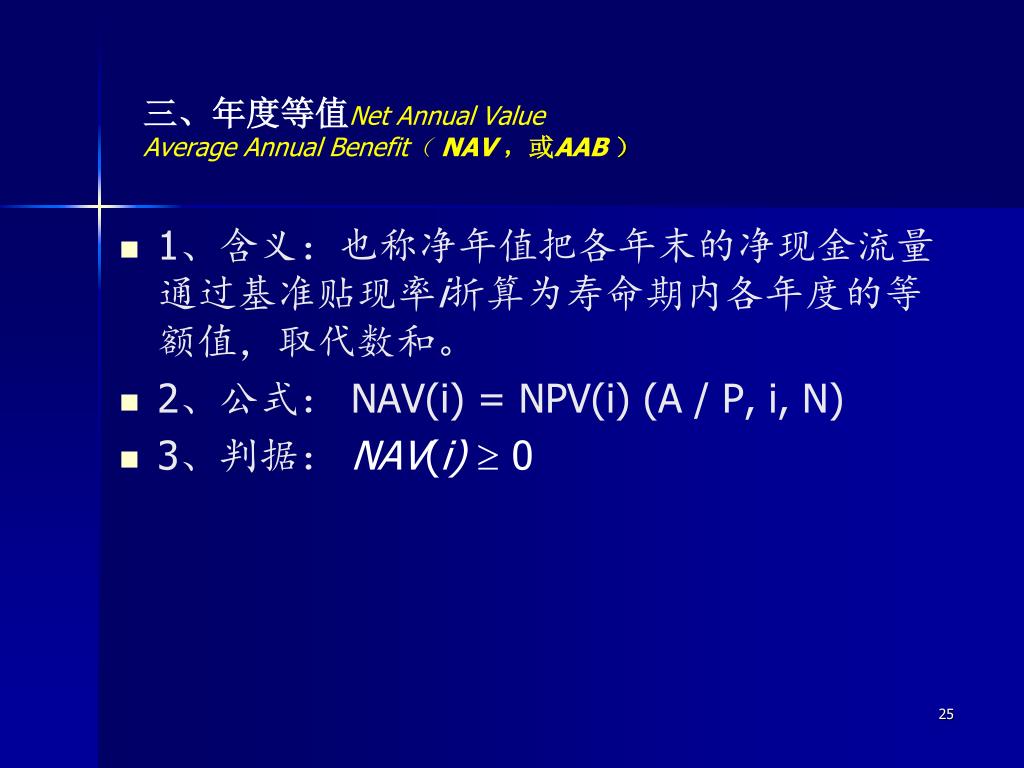 三、年度等值Net Annual Value
Average Annual Benefit（ NAV，或AAB）

1、含义：也称净年值把各年末的净现金流量通过基准贴现率i折算为寿命期内各年度的等额值，取代数和。

2、公式： NAV(i) = NPV(i) (A / P, i, N)

3、判据： $NAV(i) \geq 0$

25